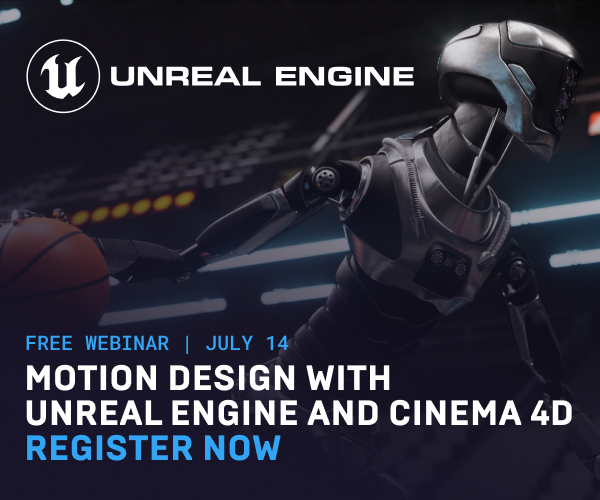 UNREAL ENGINE

FREE WEBINAR | JULY 14

MOTION DESIGN WITH UNREAL ENGINE AND CINEMA 4D

REGISTER NOW